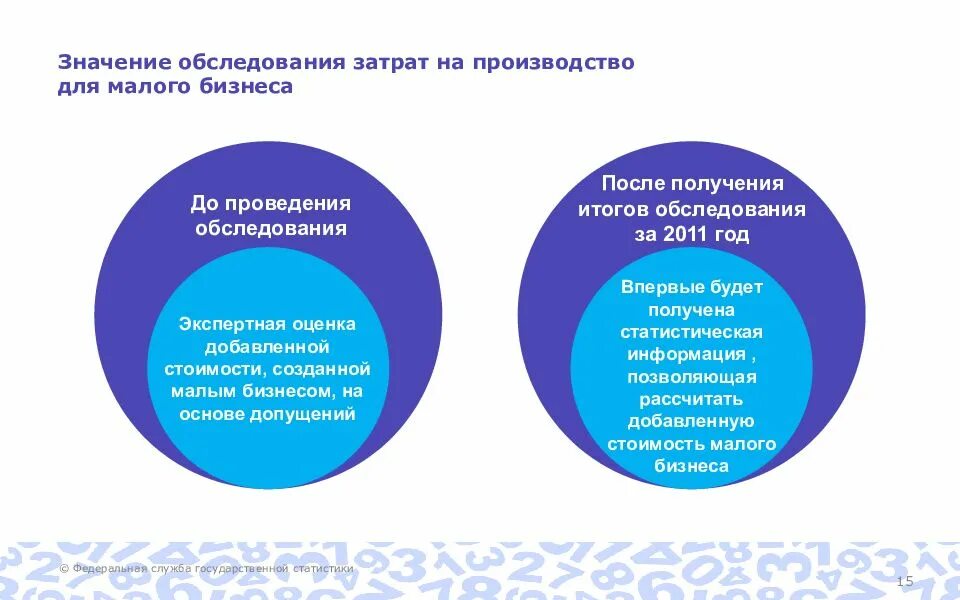 Значение обследования затрат на производство для малого бизнеса

До проведения обследования

Экспертная оценка добавленной стоимости, созданной малым бизнесом, на основе допущений

После получения итогов обследования за 2011 год

Впервые будет получена статистическая информация , позволяющая рассчитать добавленную стоимость малого бизнеса

© Федеральная служба государственной статистики

15